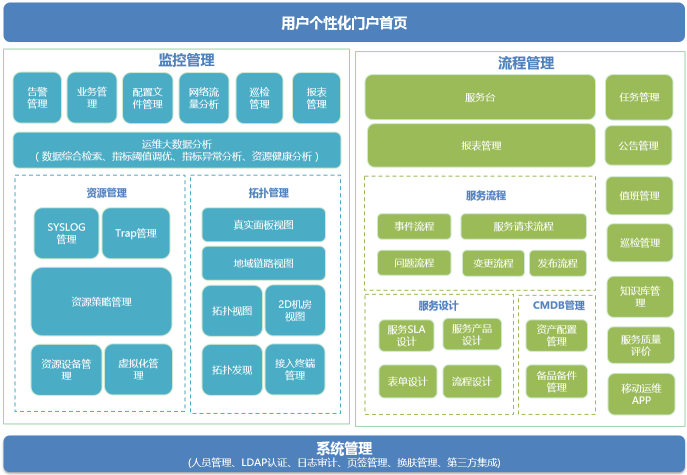 用户个性化门户首页

监控管理

告警管理

业务管理

配置文件管理

网络流量分析

巡检管理

报表管理

运维大数据分析
（数据综合检索、指标阈值调优、指标异常分析、资源健康分析）

资源管理

SYSLOG管理

Trap管理

资源策略管理

资源设备管理

虚拟化管理

拓扑管理

真实面板视图

地域链路视图

拓扑视图

2D机房视图

拓扑发现

接入终端管理

流程管理

服务台

报表管理

服务流程

事件流程

服务请求流程

问题流程

变更流程

发布流程

服务设计

服务SLA设计

服务产品设计

表单设计

流程设计

CMDB管理

资产配置管理

备品备件管理

任务管理

公告管理

值班管理

巡检管理

知识库管理

服务质量评价

移动运维APP

系统管理
(人员管理、LDAP认证、日志审计、页签管理、换肤管理、第三方集成)